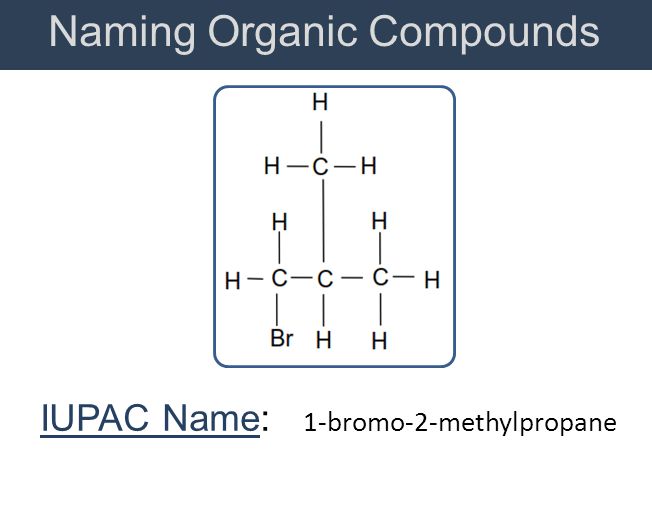 Naming Organic Compounds

H
H — C — H
H H
H — C — C — C — H
Br H H

IUPAC Name: 1-bromo-2-methylpropane